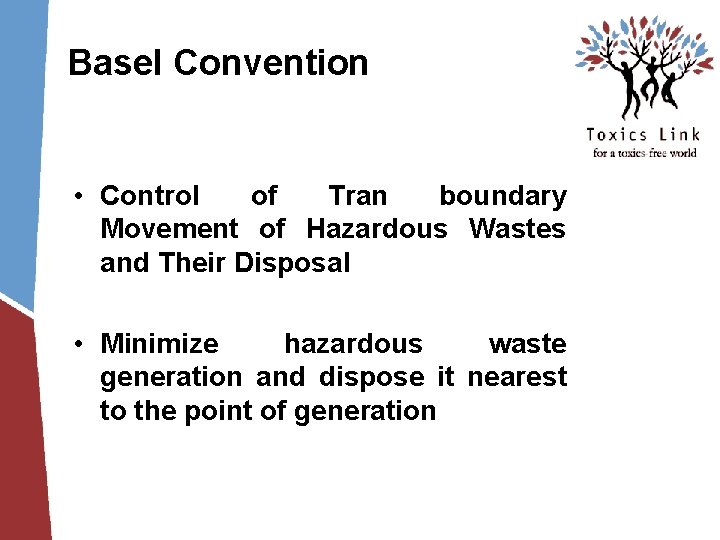 Basel Convention

Toxics Link
for a toxics-free world

• Control of Tran boundary Movement of Hazardous Wastes and Their Disposal

• Minimize hazardous waste generation and dispose it nearest to the point of generation